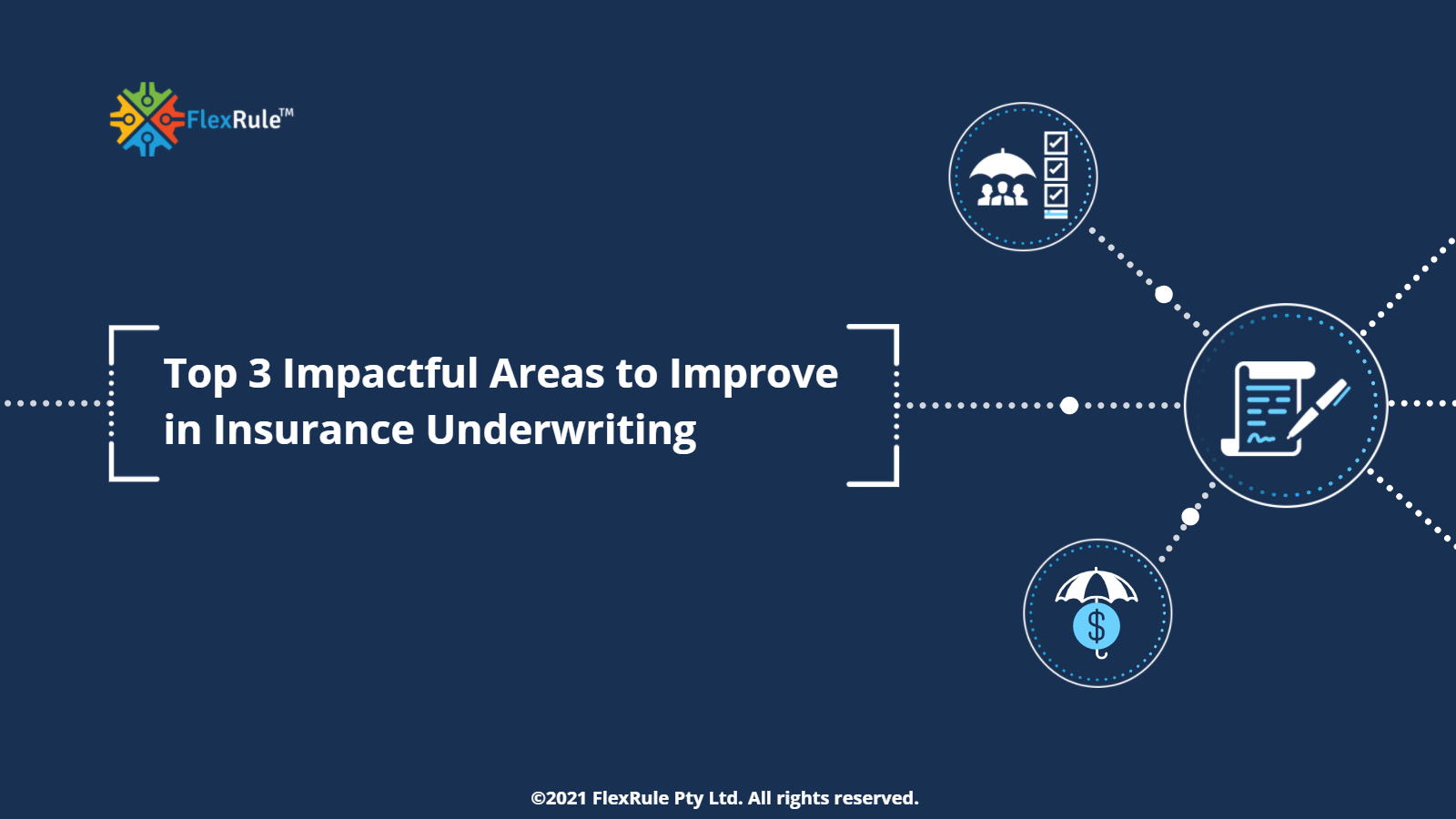 FlexRule™

Top 3 Impactful Areas to Improve in Insurance Underwriting

$

©2021 FlexRule Pty Ltd. All rights reserved.